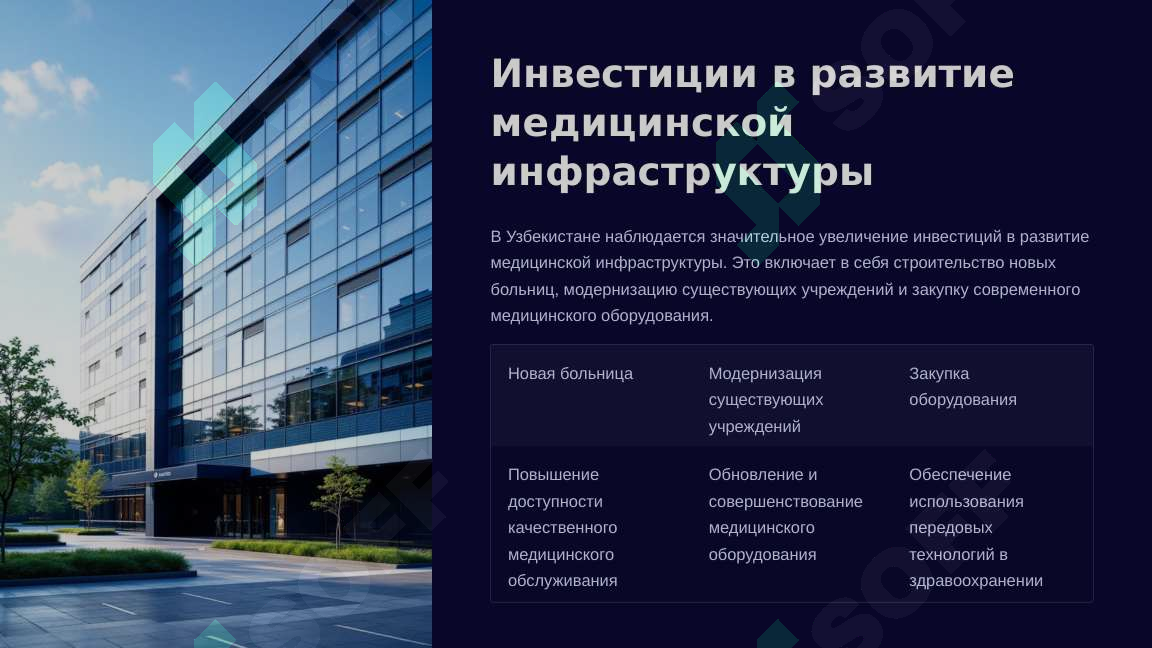 Инвестиции в развитие медицинской инфраструктуры

В Узбекистане наблюдается значительное увеличение инвестиций в развитие медицинской инфраструктуры. Это включает в себя строительство новых больниц, модернизацию существующих учреждений и закупку современного медицинского оборудования.

| Новая больница | Модернизация существующих учреждений | Закупка оборудования |
|---|---|---|
| Повышение доступности качественного медицинского обслуживания | Обновление и совершенствование медицинского оборудования | Обеспечение использования передовых технологий в здравоохранении |